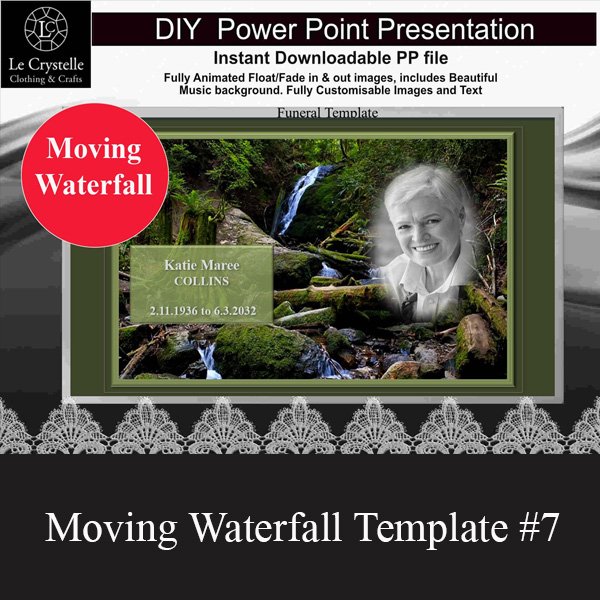 LC
Le Crystelle
Clothing & Crafts

DIY Power Point Presentation

Instant Downloadable PP file

Fully Animated Float/Fade in & out images, includes Beautiful Music background. Fully Customisable Images and Text

Funeral Template

Moving Waterfall

Katie Maree
COLLINS

2.11.1936 to 6.3.2032

Moving Waterfall Template #7